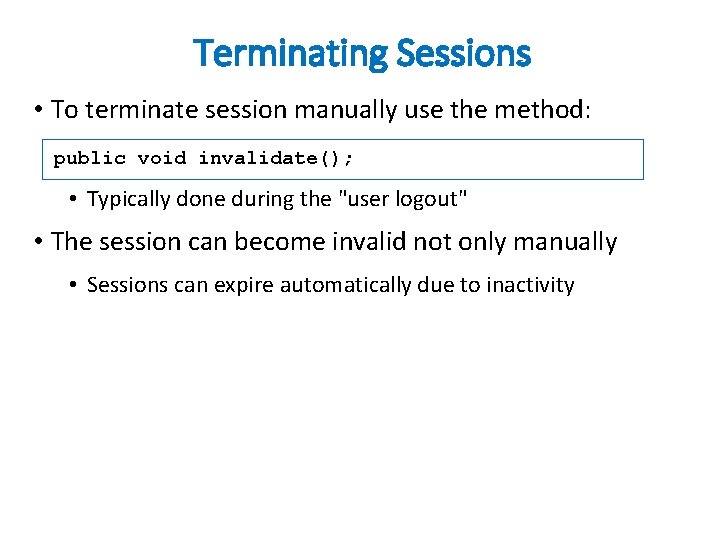 Terminating Sessions

• To terminate session manually use the method:

public void invalidate();

• Typically done during the "user logout"

• The session can become invalid not only manually

• Sessions can expire automatically due to inactivity